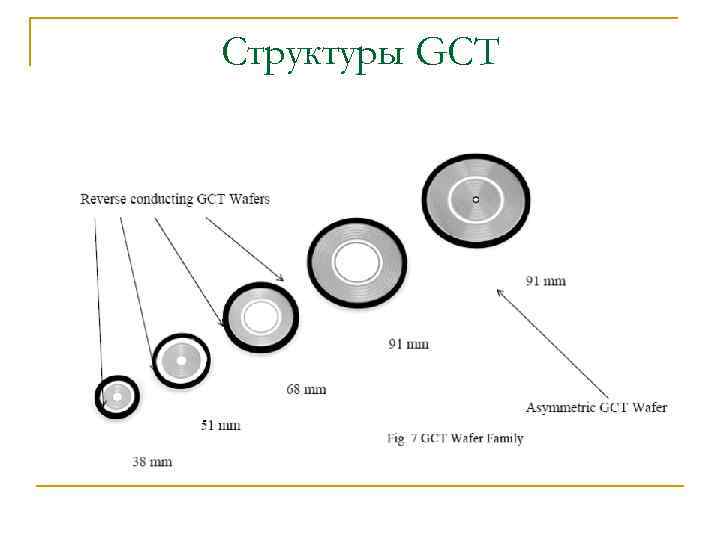 Структуры GCT

Reverse conducting GCT Wafers

91 mm

91 mm

68 mm

51 mm

38 mm

Asymmetric GCT Wafer

Fig. 7 GCT Wafer Family